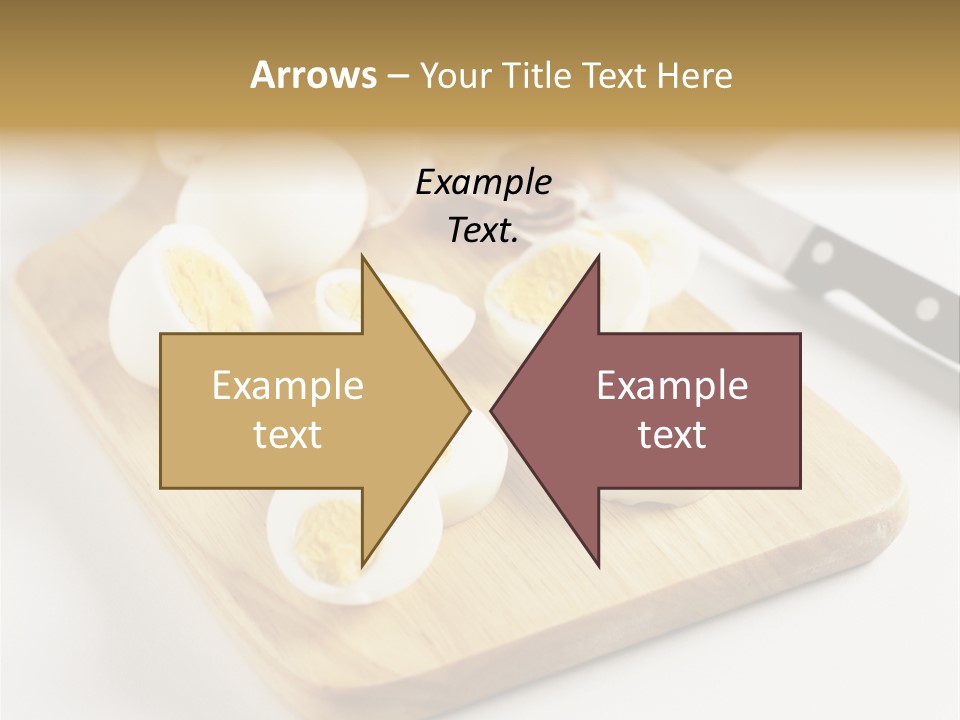 Arrows – Your Title Text Here

Example Text.

Example text

Example text